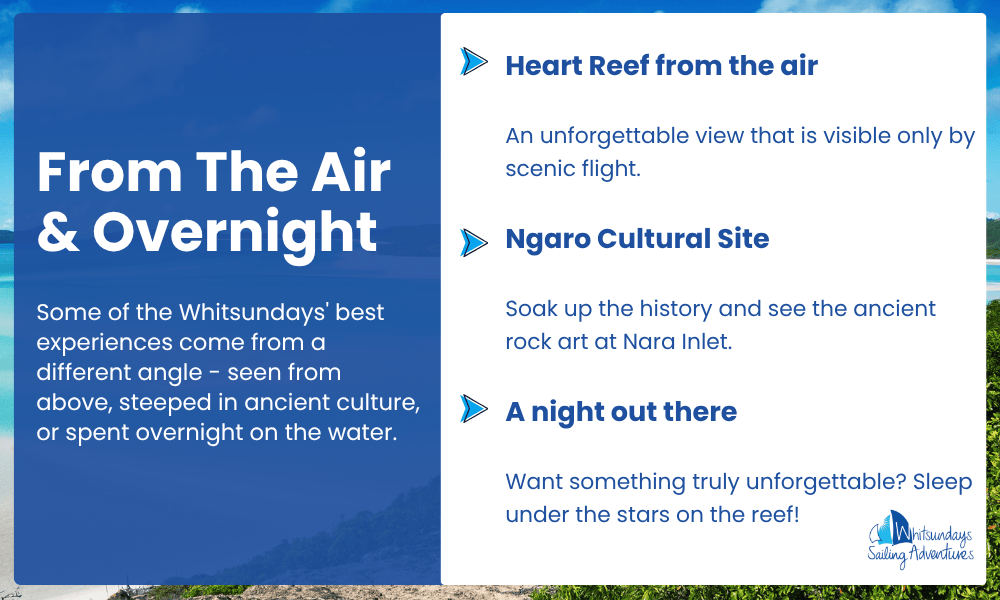 From The Air & Overnight

Some of the Whitsundays' best experiences come from a different angle - seen from above, steeped in ancient culture, or spent overnight on the water.

Heart Reef from the air

An unforgettable view that is visible only by scenic flight.

Ngaro Cultural Site

Soak up the history and see the ancient rock art at Nara Inlet.

A night out there

Want something truly unforgettable? Sleep under the stars on the reef!

Whitsundays Sailing Adventures